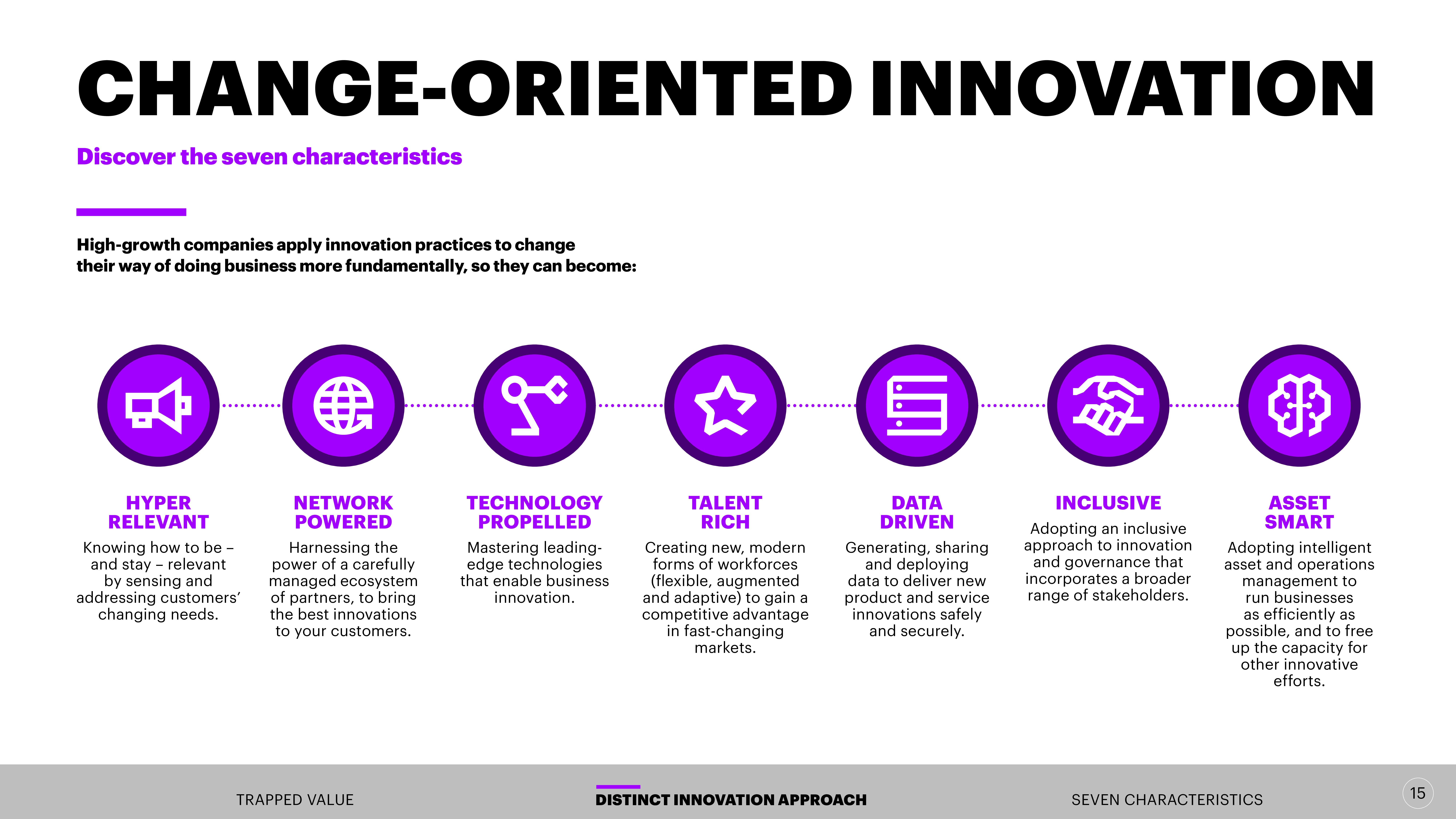 CHANGE-ORIENTED INNOVATION

Discover the seven characteristics

High-growth companies apply innovation practices to change their way of doing business more fundamentally, so they can become:

HYPER RELEVANT
Knowing how to be – and stay – relevant by sensing and addressing customers' changing needs.

NETWORK POWERED
Harnessing the power of a carefully managed ecosystem of partners, to bring the best innovations to your customers.

TECHNOLOGY PROPELLED
Mastering leading-edge technologies that enable business innovation.

TALENT RICH
Creating new, modern forms of workforces (flexible, augmented and adaptive) to gain a competitive advantage in fast-changing markets.

DATA DRIVEN
Generating, sharing and deploying data to deliver new product and service innovations safely and securely.

INCLUSIVE
Adopting an inclusive approach to innovation and governance that incorporates a broader range of stakeholders.

ASSET SMART
Adopting intelligent asset and operations management to run businesses as efficiently as possible, and to free up the capacity for other innovative efforts.

TRAPPED VALUE
DISTINCT INNOVATION APPROACH
SEVEN CHARACTERISTICS
15